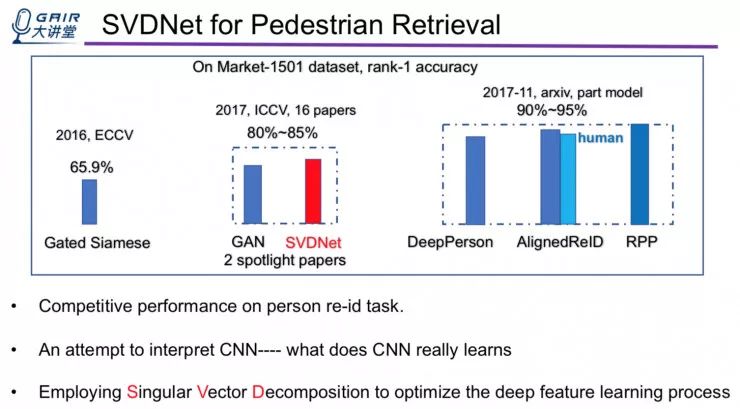 GAIR 大讲堂

SVDNet for Pedestrian Retrieval

On Market-1501 dataset, rank-1 accuracy

2016, ECCV

65.9%

Gated Siamese

2017, ICCV, 16 papers

80%~85%

GAN SVDNet

2 spotlight papers

2017-11, arxiv, part model

90%~95%

human

DeepPerson AlignedReID RPP

• Competitive performance on person re-id task.

• An attempt to interpret CNN---- what does CNN really learns

• Employing Singular Vector Decomposition to optimize the deep feature learning process